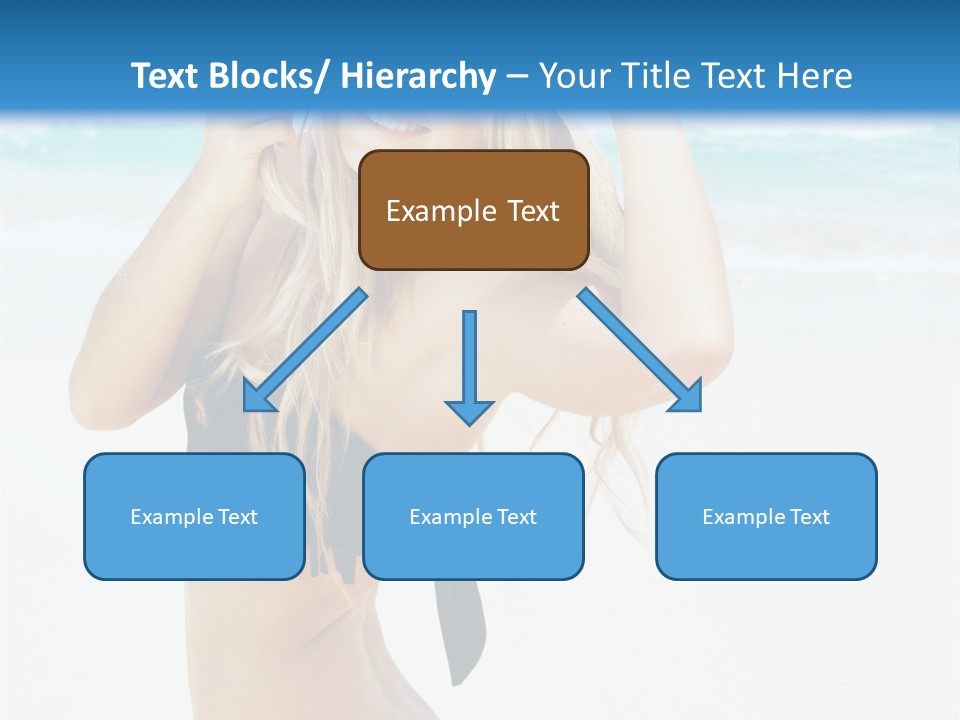 Text Blocks/ Hierarchy – Your Title Text Here

Example Text

Example Text

Example Text

Example Text